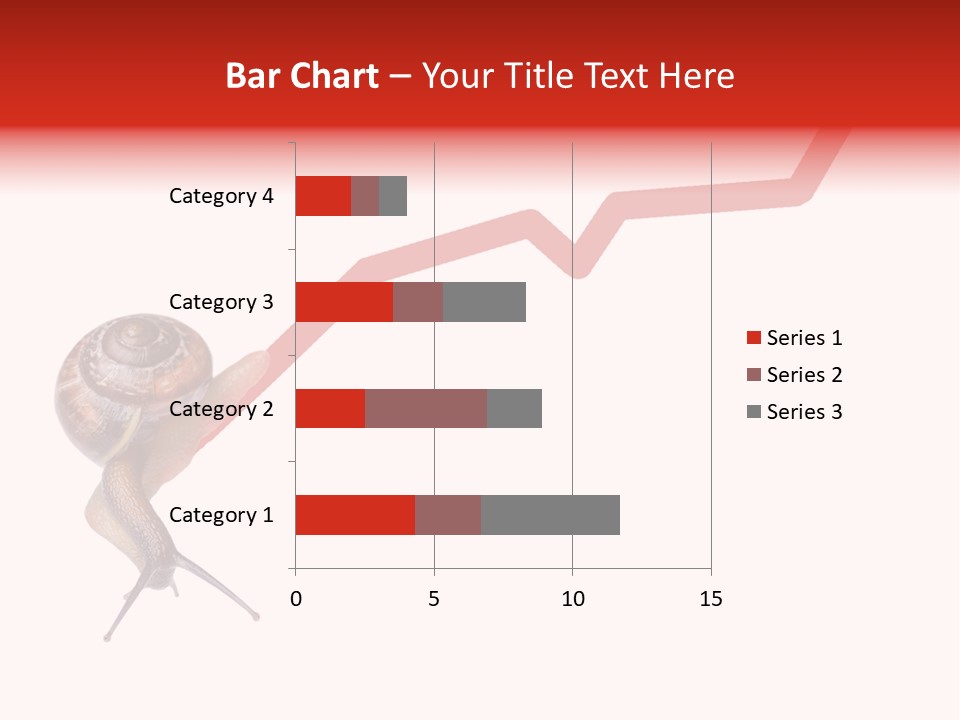 Bar Chart – Your Title Text Here

Category 4
Category 3
Category 2
Category 1

0 5 10 15

Series 1
Series 2
Series 3